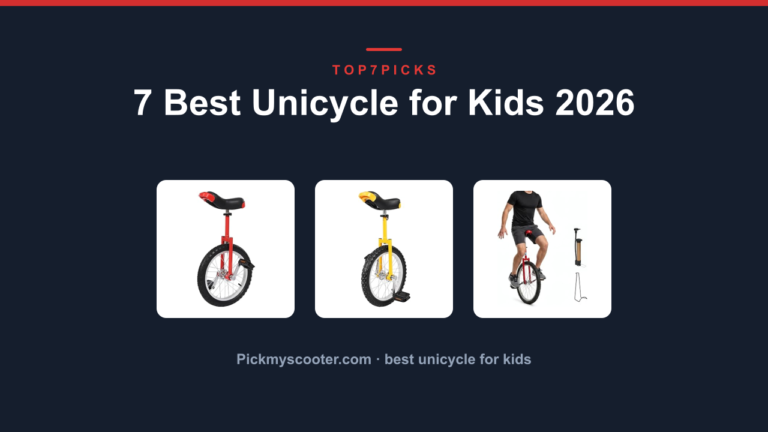 TOP7PICKS

7 Best Unicycle for Kids 2026

Pickmyscooter.com · best unicycle for kids